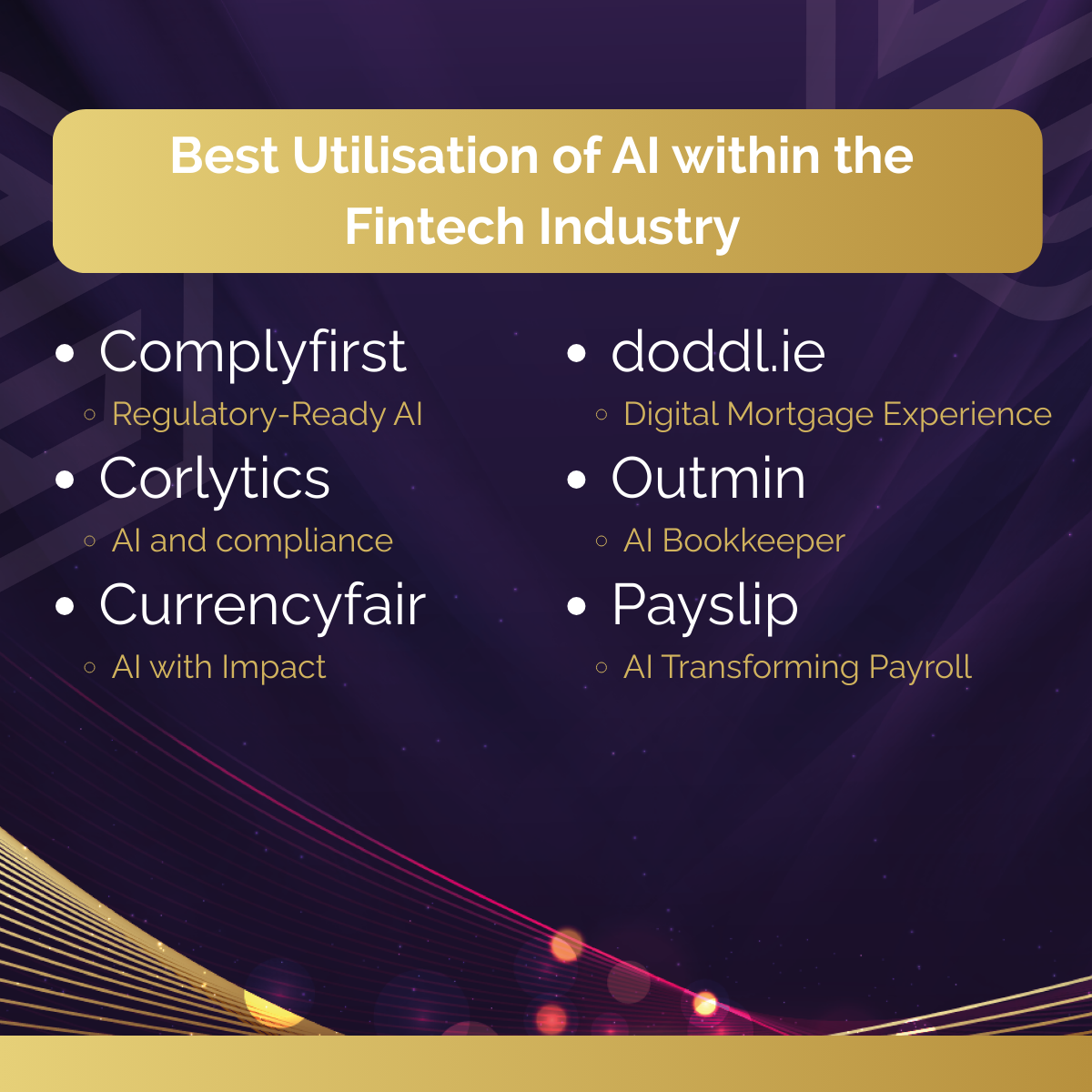 Best Utilisation of AI within the Fintech Industry

- Complyfirst
  - Regulatory-Ready AI
- Corlytics
  - AI and compliance
- Currencyfair
  - AI with Impact

- doddl.ie
  - Digital Mortgage Experience
- Outmin
  - AI Bookkeeper
- Payslip
  - AI Transforming Payroll